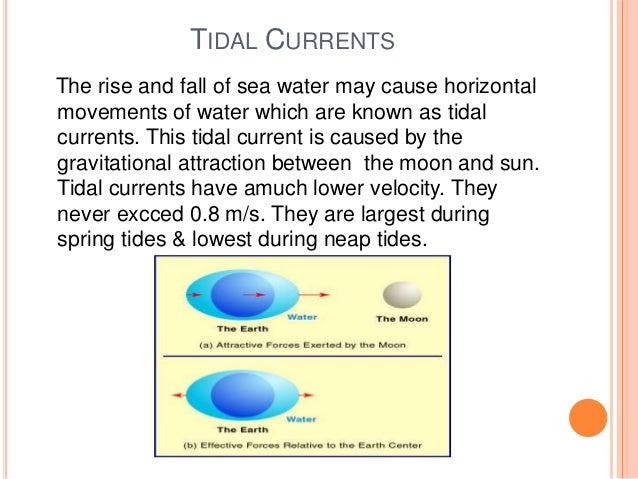 TIDAL CURRENTS

The rise and fall of sea water may cause horizontal movements of water which are known as tidal currents. This tidal current is caused by the gravitational attraction between the moon and sun. Tidal currents have amuch lower velocity. They never excced 0.8 m/s. They are largest during spring tides & lowest during neap tides.

Water
The Earth
The Moon
(a) Attractive Forces Exerted by the Moon

Water
The Earth
(b) Effective Forces Relative to the Earth Center